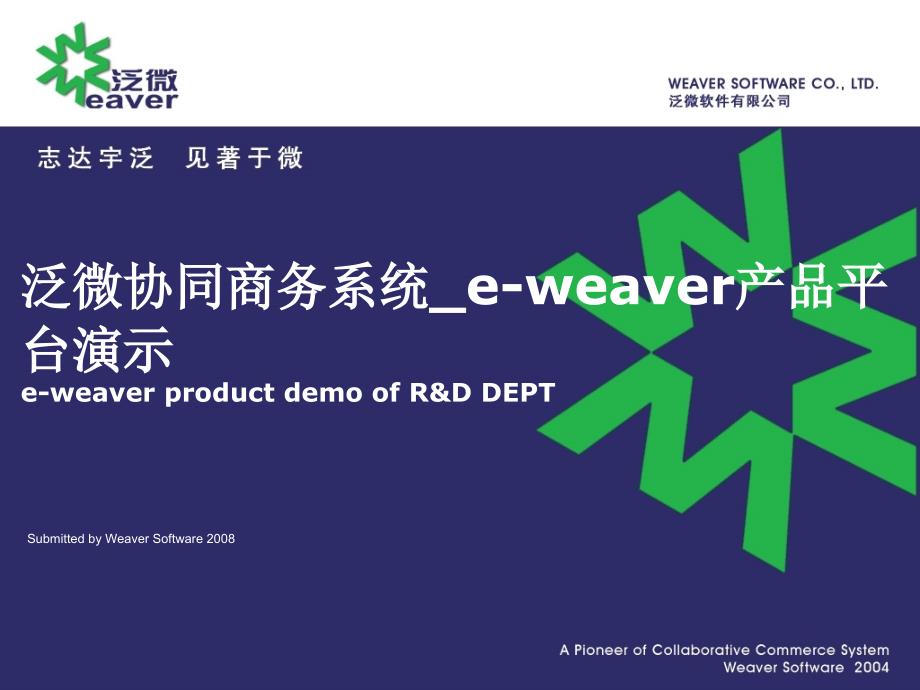 泛微
eaver

WEAVER SOFTWARE CO., LTD.
泛微软件有限公司

志达宇泛 见著于微

泛微协同商务系统_e-weaver产品平台演示

e-weaver product demo of R&D DEPT

Submitted by Weaver Software 2008

A Pioneer of Collaborative Commerce System
Weaver Software 2004